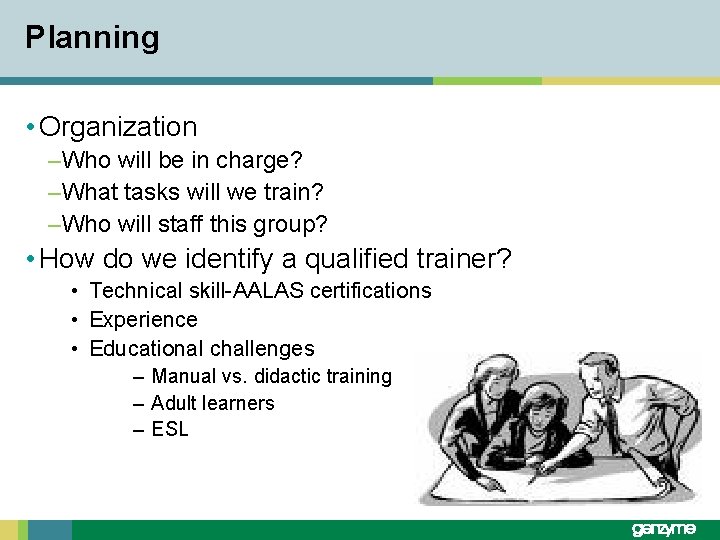 Planning

• Organization
–Who will be in charge?
–What tasks will we train?
–Who will staff this group?
• How do we identify a qualified trainer?
• Technical skill-AALAS certifications
• Experience
• Educational challenges
– Manual vs. didactic training
– Adult learners
– ESL

genzyme